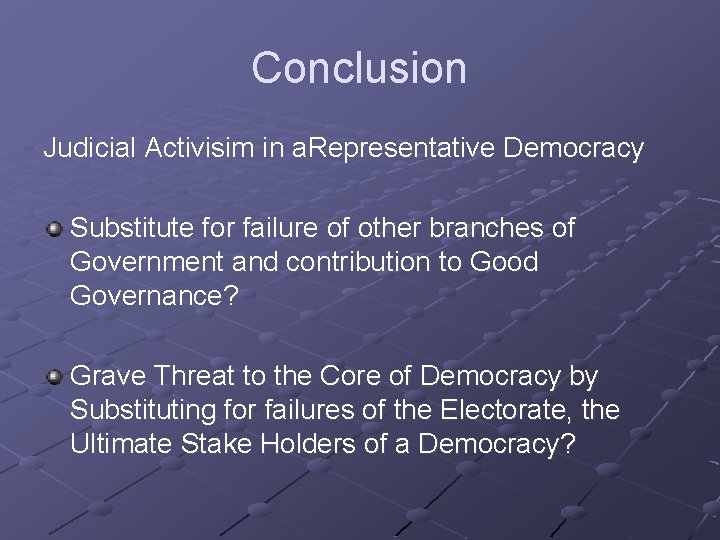 Conclusion

Judicial Activisim in aRepresentative Democracy

Substitute for failure of other branches of Government and contribution to Good Governance?

Grave Threat to the Core of Democracy by Substituting for failures of the Electorate, the Ultimate Stake Holders of a Democracy?